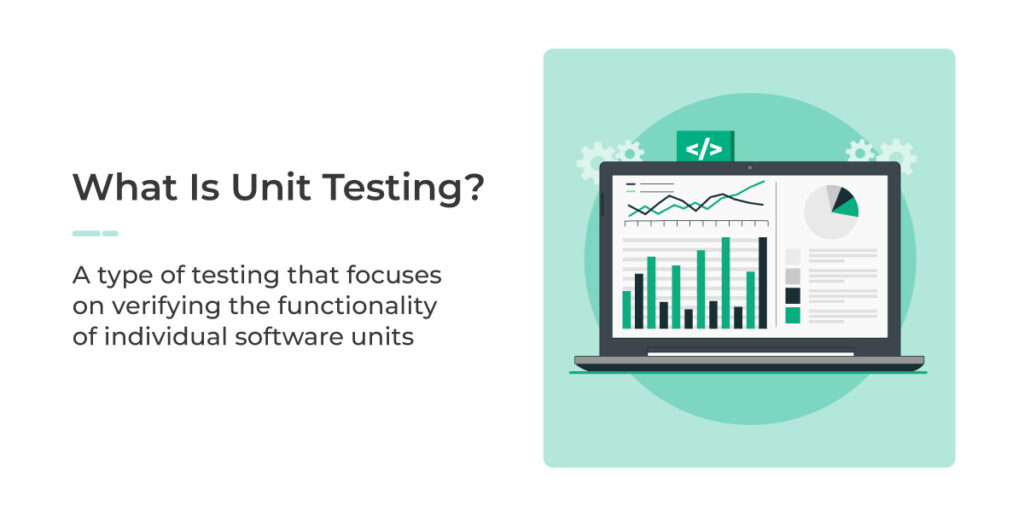 What Is Unit Testing?

A type of testing that focuses on verifying the functionality of individual software units

</>